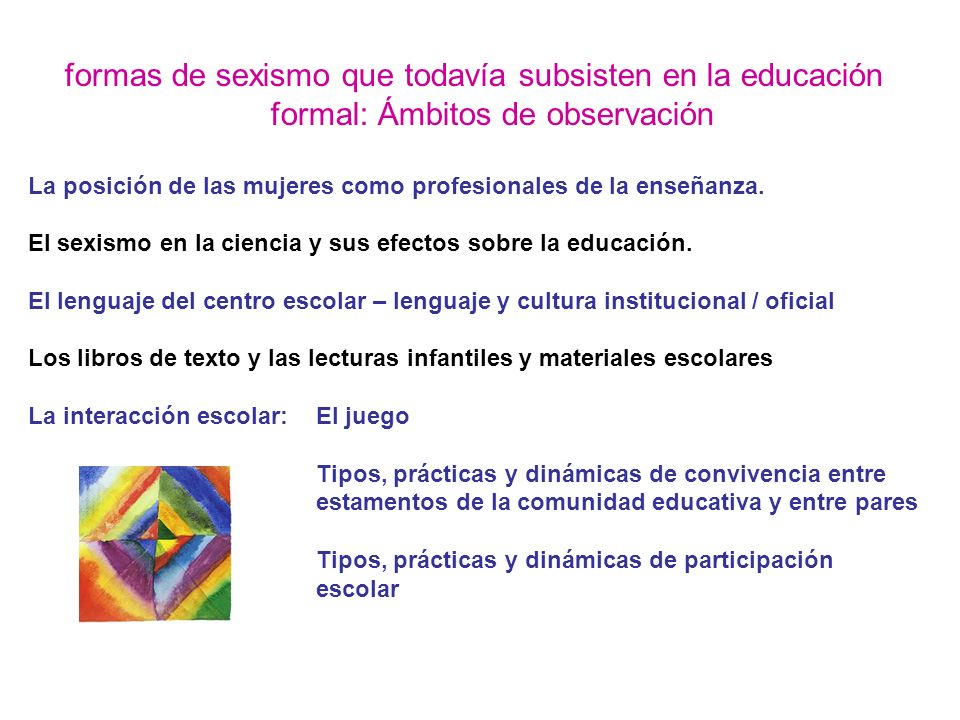 formas de sexismo que todavía subsisten en la educación formal: Ámbitos de observación

La posición de las mujeres como profesionales de la enseñanza.

El sexismo en la ciencia y sus efectos sobre la educación.

El lenguaje del centro escolar – lenguaje y cultura institucional / oficial

Los libros de texto y las lecturas infantiles y materiales escolares

La interacción escolar: El juego

Tipos, prácticas y dinámicas de convivencia entre estamentos de la comunidad educativa y entre pares

Tipos, prácticas y dinámicas de participación escolar